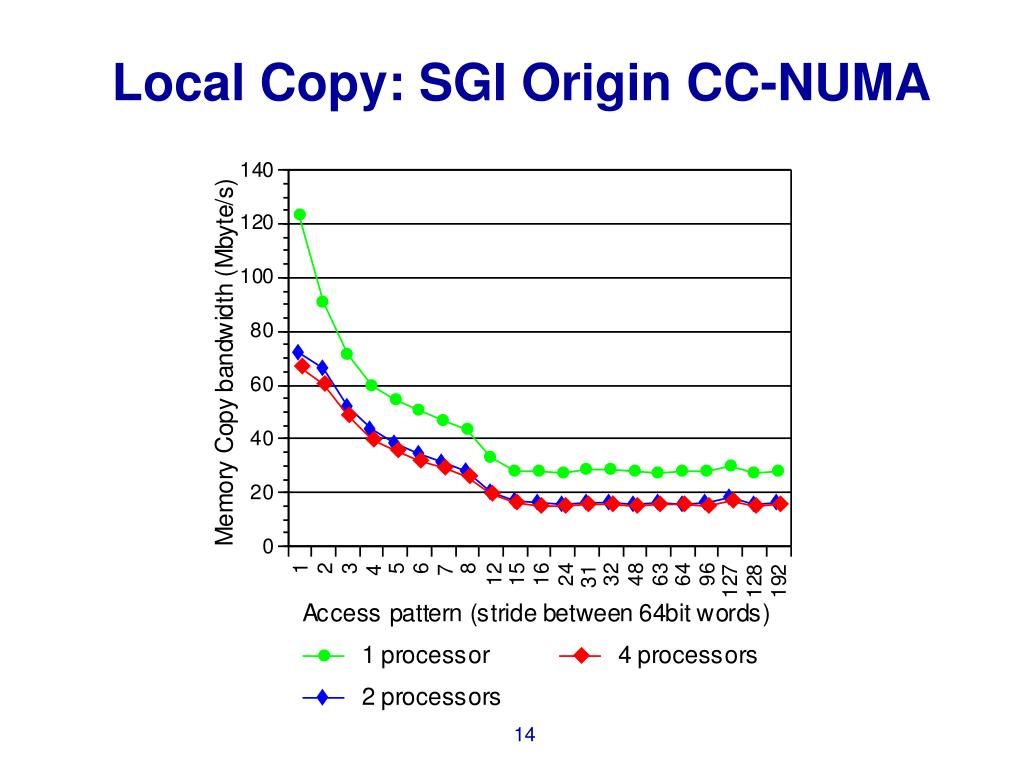 Local Copy: SGI Origin CC-NUMA

Memory Copy bandwidth (Mbyte/s)

140
120
100
80
60
40
20
0

1 2 3 4 5 6 7 8 12 15 16 24 31 32 48 63 64 96 127 128 192

Access pattern (stride between 64bit words)

1 processor
4 processors
2 processors

14